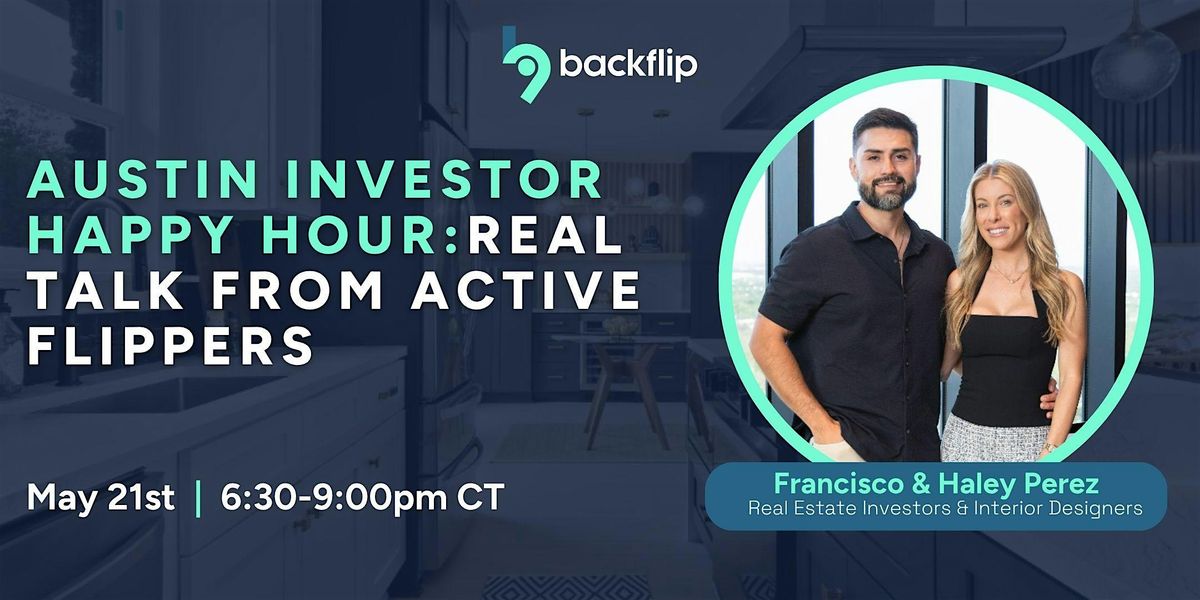 backflip

AUSTIN INVESTOR HAPPY HOUR:REAL TALK FROM ACTIVE FLIPPERS

May 21st | 6:30-9:00pm CT

Francisco & Haley Perez
Real Estate Investors & Interior Designers